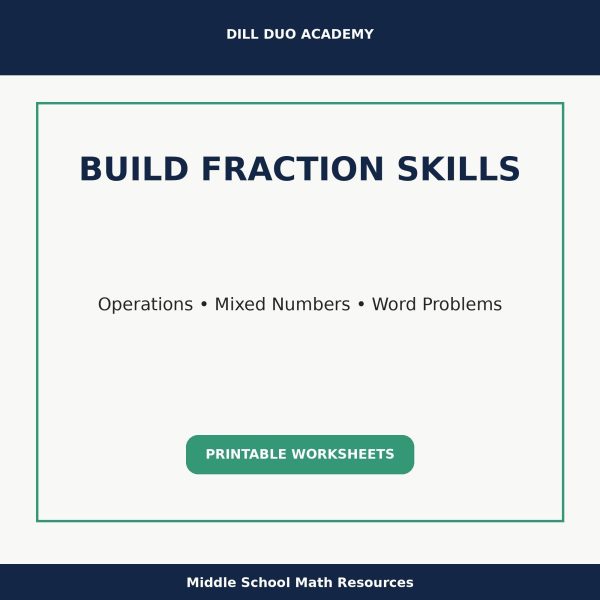 DILL DUO ACADEMY

BUILD FRACTION SKILLS

Operations • Mixed Numbers • Word Problems

PRINTABLE WORKSHEETS

Middle School Math Resources